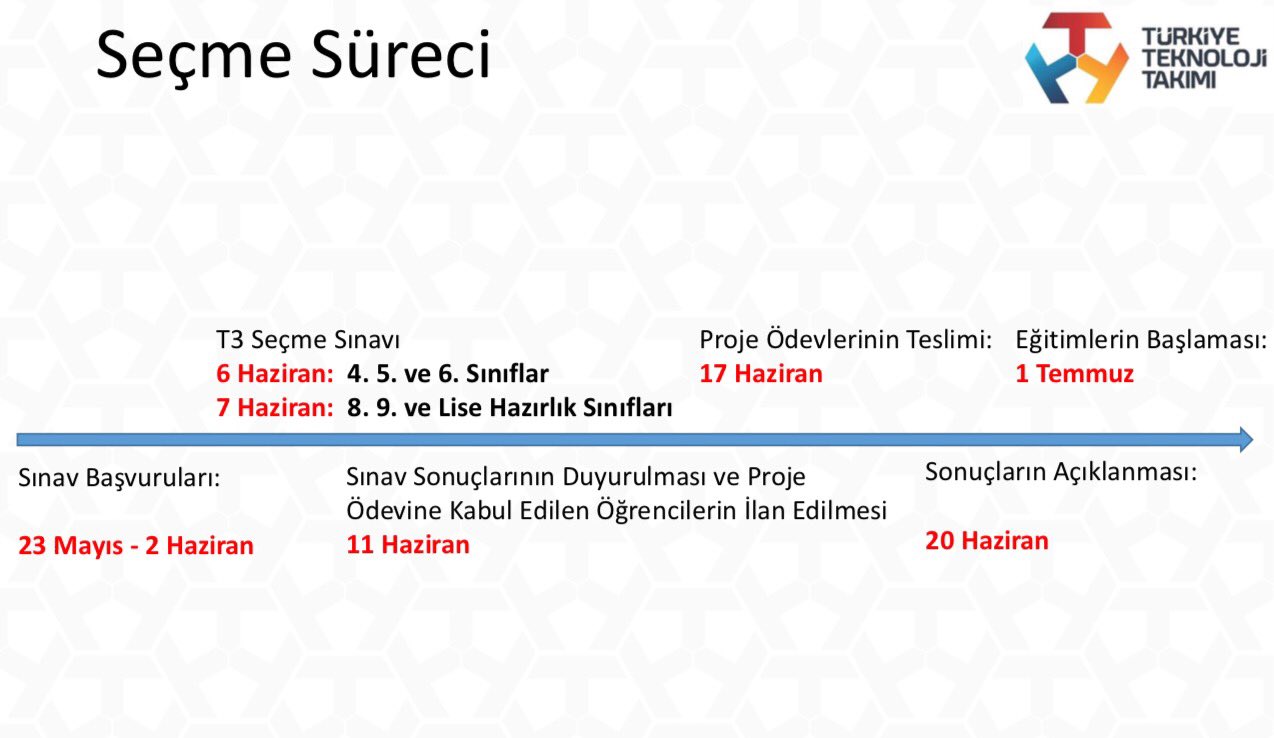 Seçme Süreci

TÜRKİYE TEKNOLOJİ TAKIMI

T3 Seçme Sınavı
6 Haziran: 4. 5. ve 6. Sınıflar
7 Haziran: 8. 9. ve Lise Hazırlık Sınıfları

Proje Ödevlerinin Teslimi:
17 Haziran

Eğitimlerin Başlaması:
1 Temmuz

Sınav Başvuruları:
23 Mayıs - 2 Haziran

Sınav Sonuçlarının Duyurulması ve Proje Ödevine Kabul Edilen Öğrencilerin İlan Edilmesi
11 Haziran

Sonuçların Açıklanması:
20 Haziran